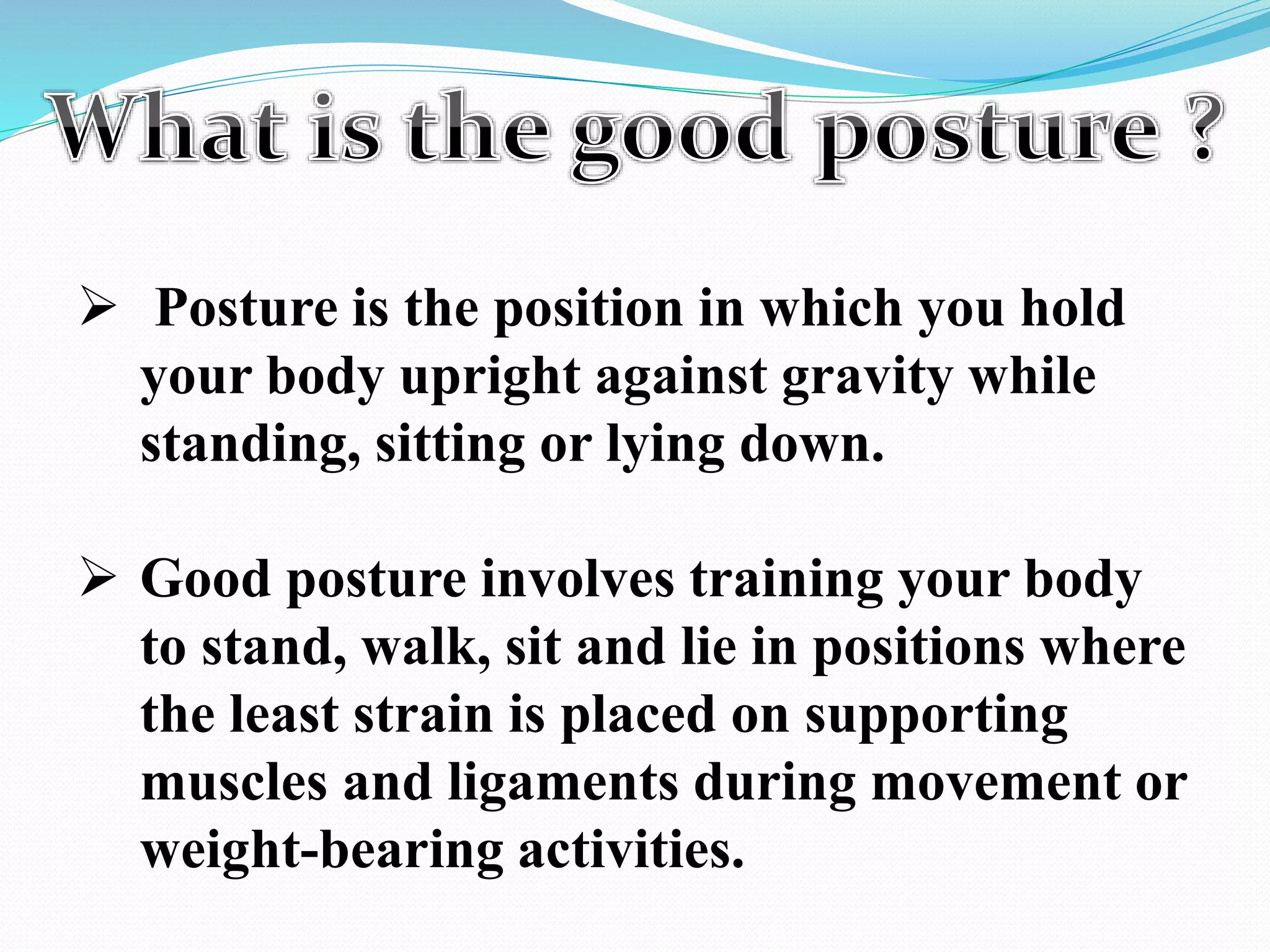 What is the good posture ?

➢ Posture is the position in which you hold your body upright against gravity while standing, sitting or lying down.

➢ Good posture involves training your body to stand, walk, sit and lie in positions where the least strain is placed on supporting muscles and ligaments during movement or weight-bearing activities.